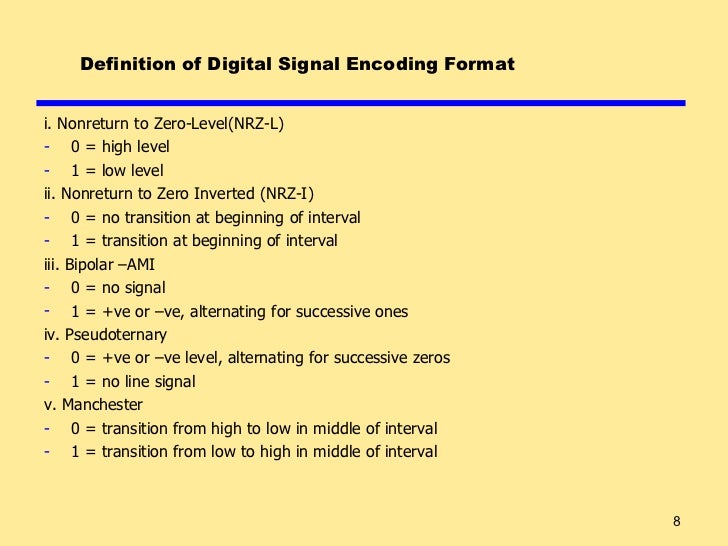 Definition of Digital Signal Encoding Format

i. Nonreturn to Zero-Level(NRZ-L)
- 0 = high level
- 1 = low level
ii. Nonreturn to Zero Inverted (NRZ-I)
- 0 = no transition at beginning of interval
- 1 = transition at beginning of interval
iii. Bipolar –AMI
- 0 = no signal
- 1 = +ve or –ve, alternating for successive ones
iv. Pseudoternary
- 0 = +ve or –ve level, alternating for successive zeros
- 1 = no line signal
v. Manchester
- 0 = transition from high to low in middle of interval
- 1 = transition from low to high in middle of interval

8